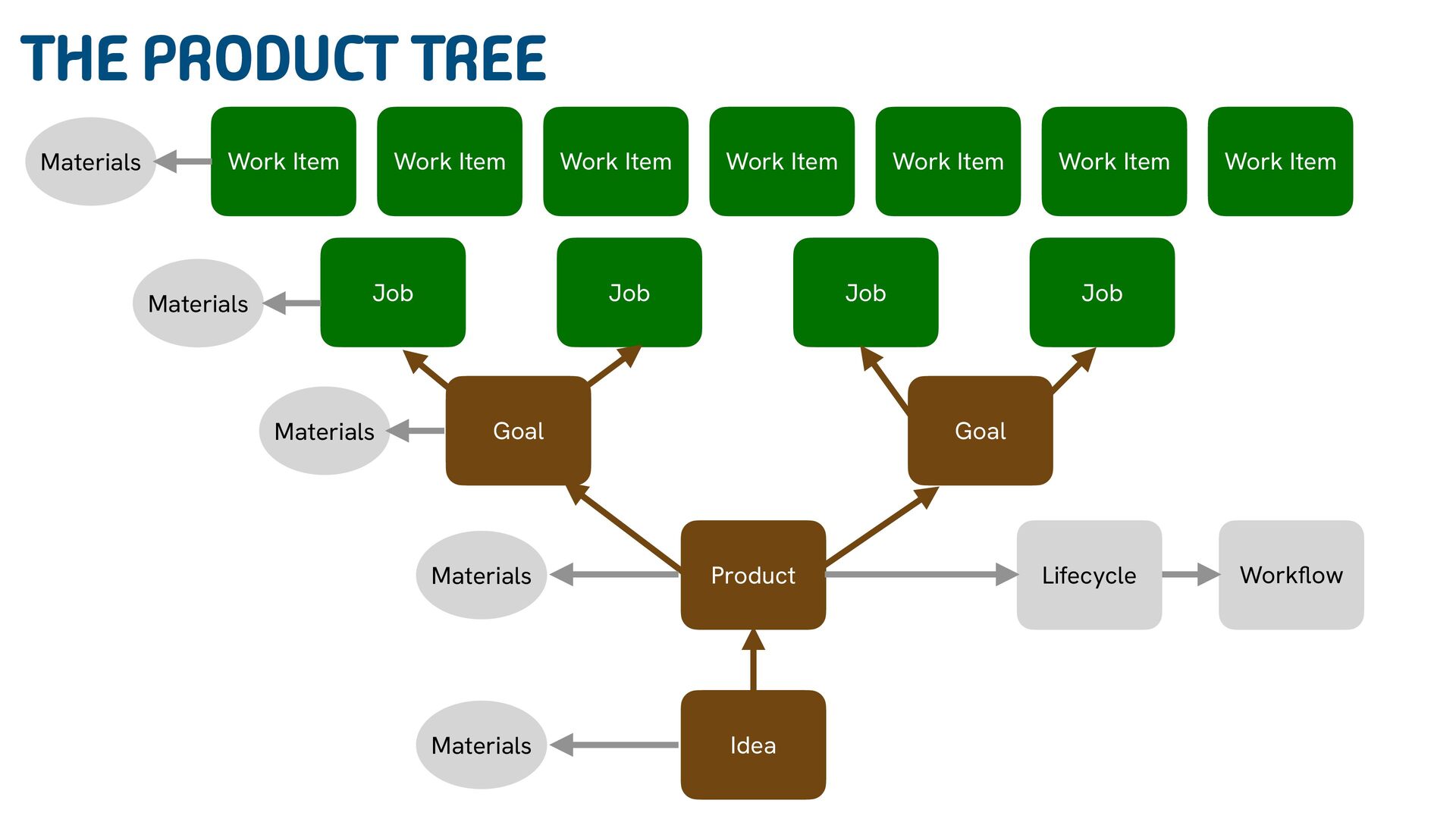 THE PRODUCT TREE

Materials
Work Item
Work Item
Work Item
Work Item
Work Item
Work Item
Work Item

Materials
Job
Job
Job
Job

Materials
Goal
Goal

Materials
Product
Lifecycle
Workflow

Materials
Idea